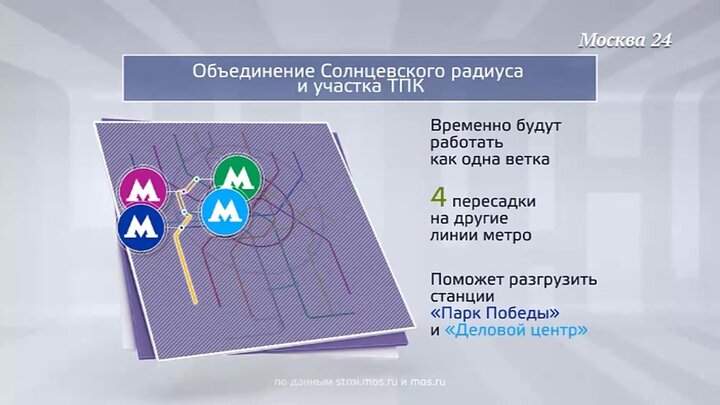 Москва 24

Объединение Солнцевского радиуса и участка ТПК

М М М М

Временно будут работать как одна ветка

4 пересадки на другие линии метро

Поможет разгрузить станции «Парк Победы» и «Деловой центр»

по данным stroi.mos.ru и mos.ru